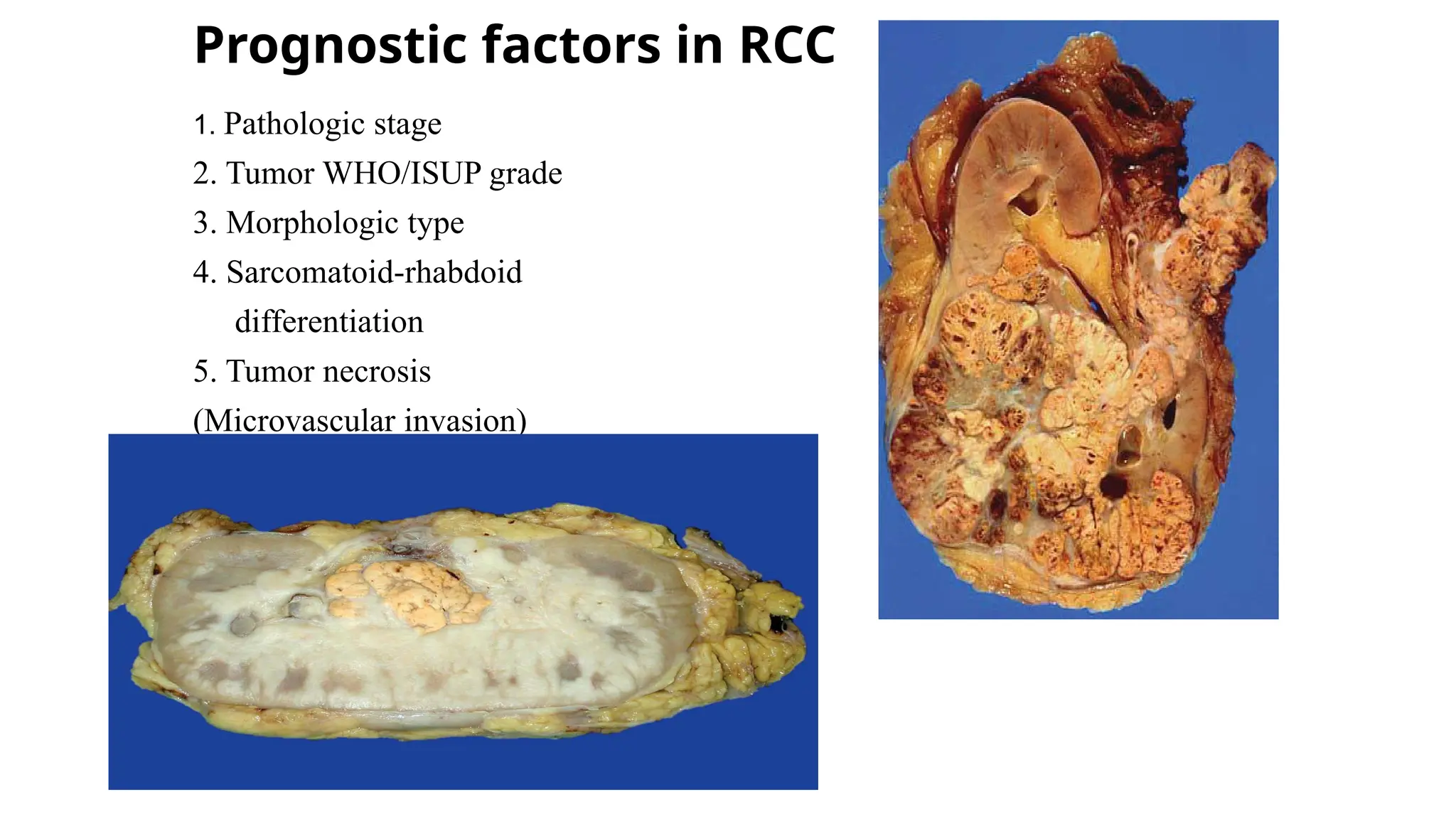 Prognostic factors in RCC

1. Pathologic stage
2. Tumor WHO/ISUP grade
3. Morphologic type
4. Sarcomatoid-rhabdoid differentiation
5. Tumor necrosis
(Microvascular invasion)